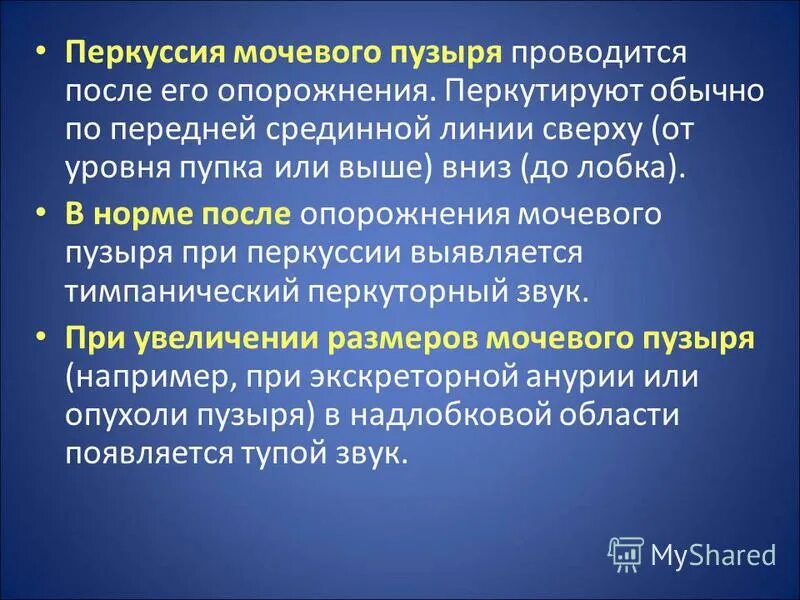 • Перкуссия мочевого пузыря проводится после его опорожнения. Перкутируют обычно по передней срединной линии сверху (от уровня пупка или выше) вниз (до лобка).

• В норме после опорожнения мочевого пузыря при перкуссии выявляется тимпанический перкуторный звук.

• При увеличении размеров мочевого пузыря (например, при экскреторной анурии или опухоли пузыря) в надлобковой области появляется тупой звук.

MyShared